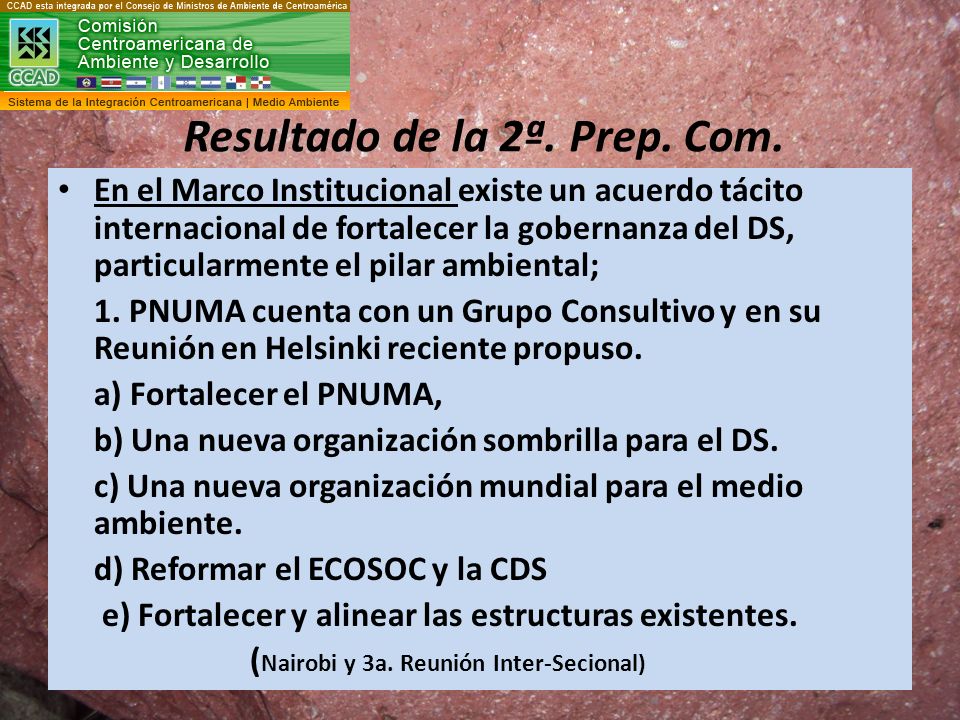 CCAD esta integrada por el Consejo de Ministros de Ambiente de Centroamérica

CCAD

Comisión Centroamericana de Ambiente y Desarrollo

Sistema de la Integración Centroamericana | Medio Ambiente

Resultado de la 2ª. Prep. Com.

• En el Marco Institucional existe un acuerdo tácito internacional de fortalecer la gobernanza del DS, particularmente el pilar ambiental;

1. PNUMA cuenta con un Grupo Consultivo y en su Reunión en Helsinki reciente propuso.

a) Fortalecer el PNUMA,

b) Una nueva organización sombrilla para el DS.

c) Una nueva organización mundial para el medio ambiente.

d) Reformar el ECOSOC y la CDS

e) Fortalecer y alinear las estructuras existentes.

(Nairobi y 3a. Reunión Inter-Secional)